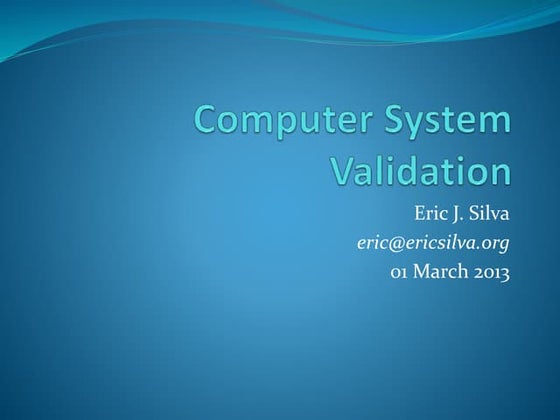 Computer System Validation

Eric J. Silva
eric@ericsilva.org
01 March 2013